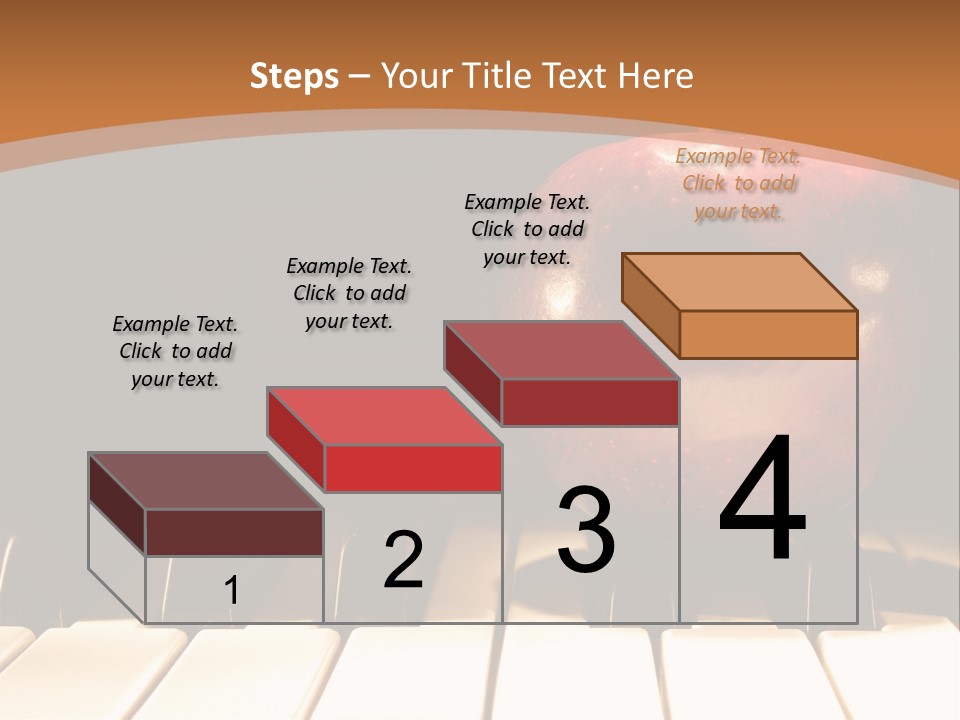 Steps – Your Title Text Here

Example Text. Click to add your text.

Example Text. Click to add your text.

Example Text. Click to add your text.

Example Text. Click to add your text.

1

2

3

4